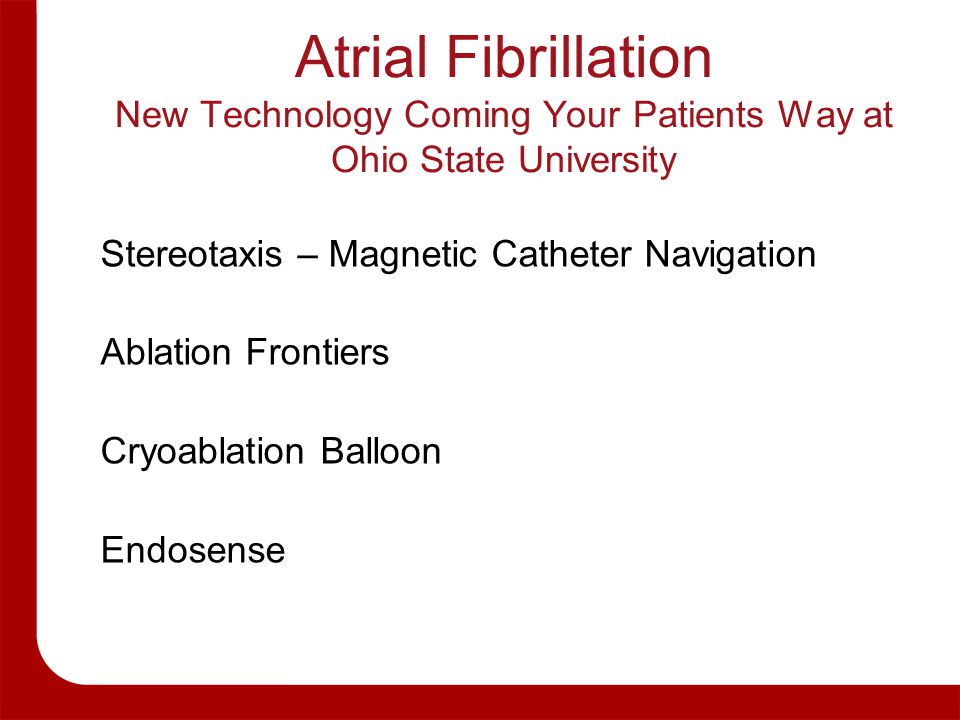 Atrial Fibrillation
New Technology Coming Your Patients Way at Ohio State University

Stereotaxis – Magnetic Catheter Navigation

Ablation Frontiers

Cryoablation Balloon

Endosense